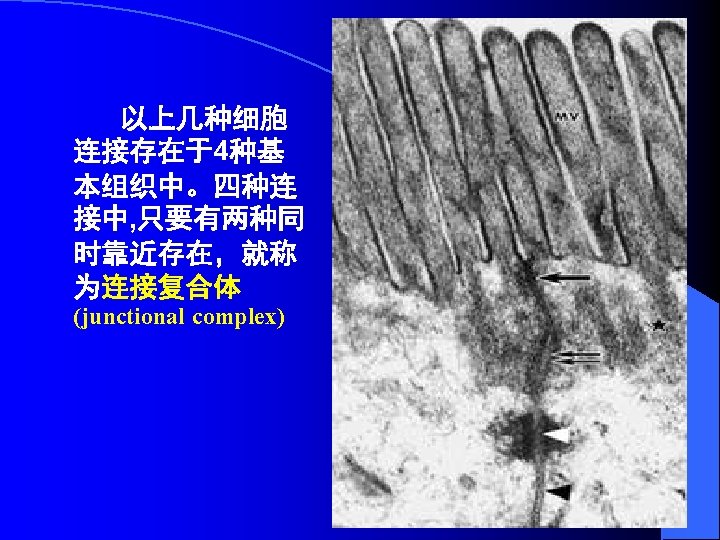 以上几种细胞连接存在于4种基本组织中。四种连接中,只要有两种同时靠近存在，就称为连接复合体 (junctional complex)

MV